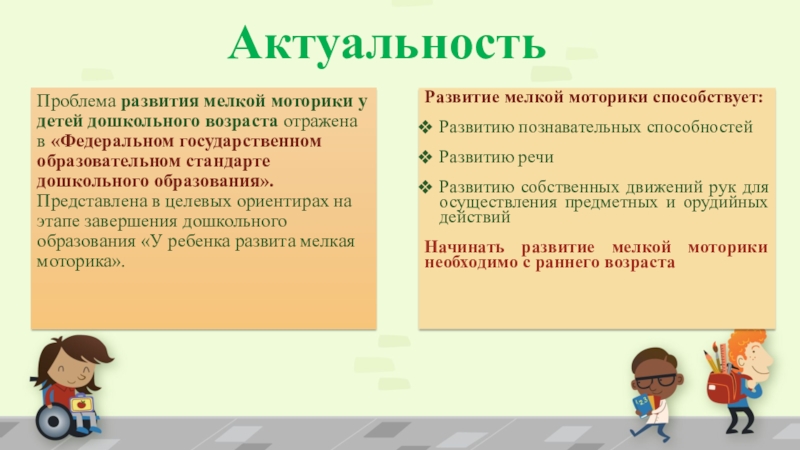 Актуальность

Проблема развития мелкой моторики у детей дошкольного возраста отражена в «Федеральном государственном образовательном стандарте дошкольного образования». Представлена в целевых ориентирах на этапе завершения дошкольного образования «У ребенка развита мелкая моторика».

Развитие мелкой моторики способствует:

❖ Развитию познавательных способностей

❖ Развитию речи

❖ Развитию собственных движений рук для осуществления предметных и орудийных действий

Начинать развитие мелкой моторики необходимо с раннего возраста